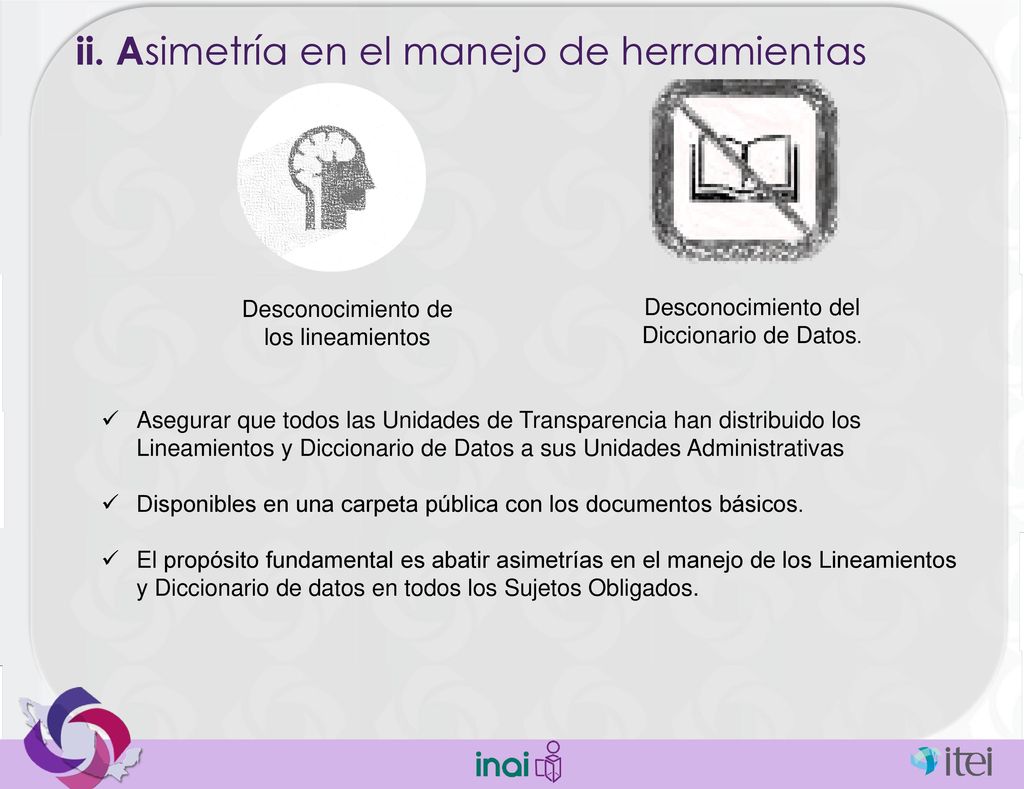 ii. Asimetría en el manejo de herramientas

Desconocimiento de los lineamientos

Desconocimiento del Diccionario de Datos.

✓ Asegurar que todos las Unidades de Transparencia han distribuido los Lineamientos y Diccionario de Datos a sus Unidades Administrativas

✓ Disponibles en una carpeta pública con los documentos básicos.

✓ El propósito fundamental es abatir asimetrías en el manejo de los Lineamientos y Diccionario de datos en todos los Sujetos Obligados.

inai

itei